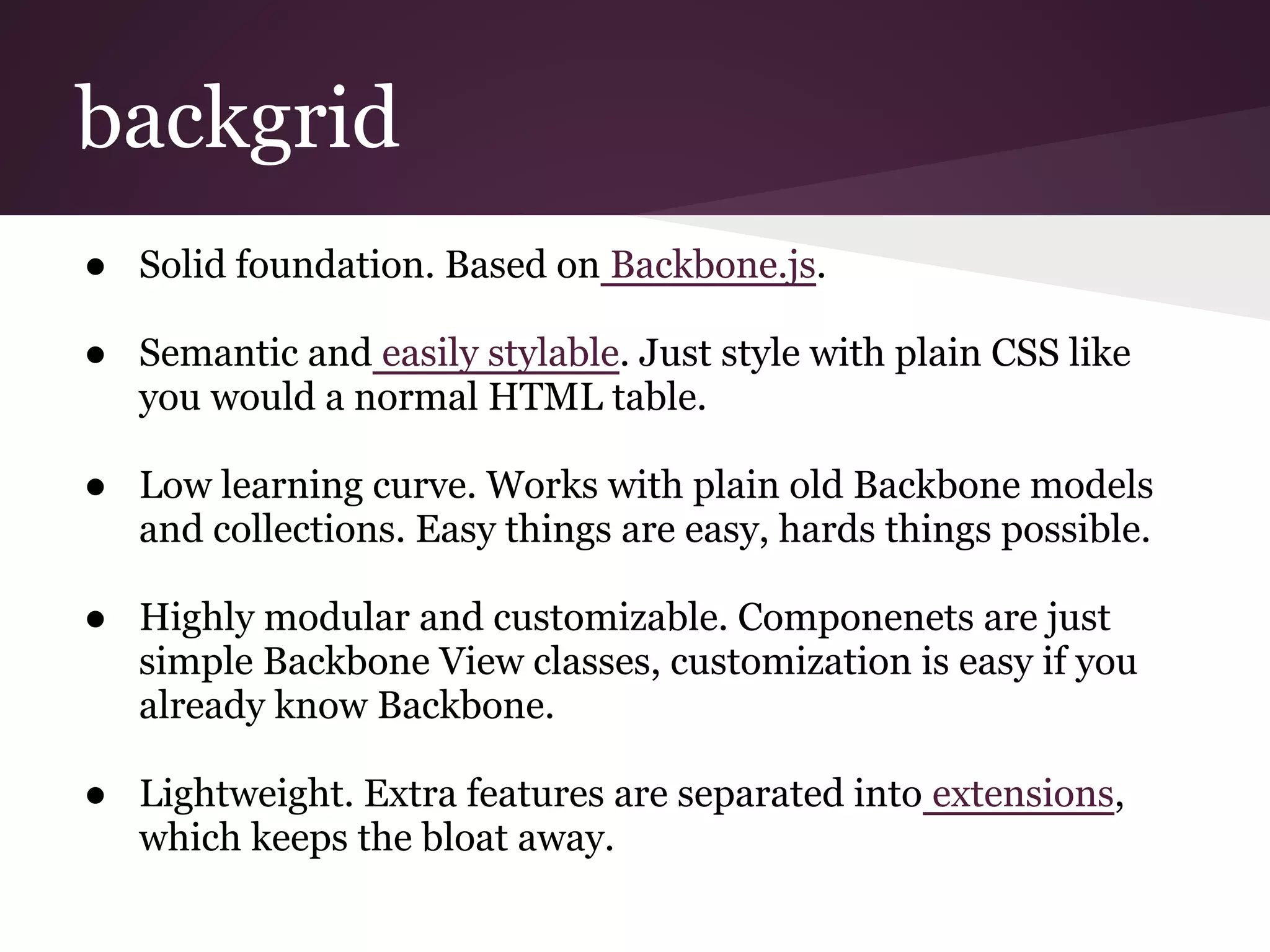 backgrid

● Solid foundation. Based on Backbone.js.

● Semantic and easily stylable. Just style with plain CSS like you would a normal HTML table.

● Low learning curve. Works with plain old Backbone models and collections. Easy things are easy, hards things possible.

● Highly modular and customizable. Componenets are just simple Backbone View classes, customization is easy if you already know Backbone.

● Lightweight. Extra features are separated into extensions, which keeps the bloat away.